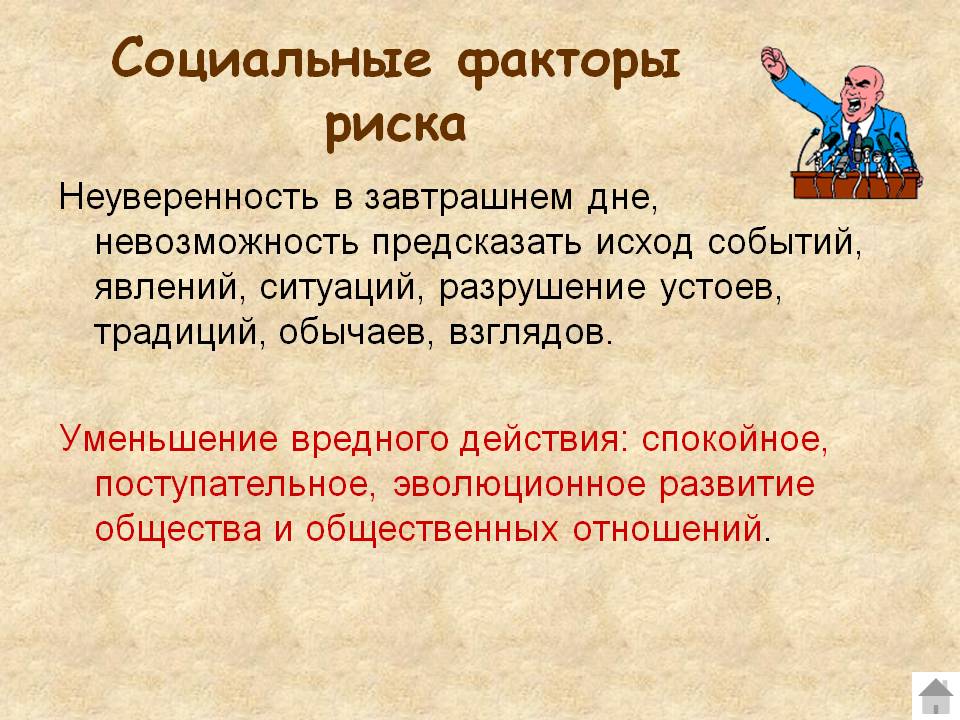 Социальные факторы риска

Неуверенность в завтрашнем дне, невозможность предсказать исход событий, явлений, ситуаций, разрушение устоев, традиций, обычаев, взглядов.

Уменьшение вредного действия: спокойное, поступательное, эволюционное развитие общества и общественных отношений.